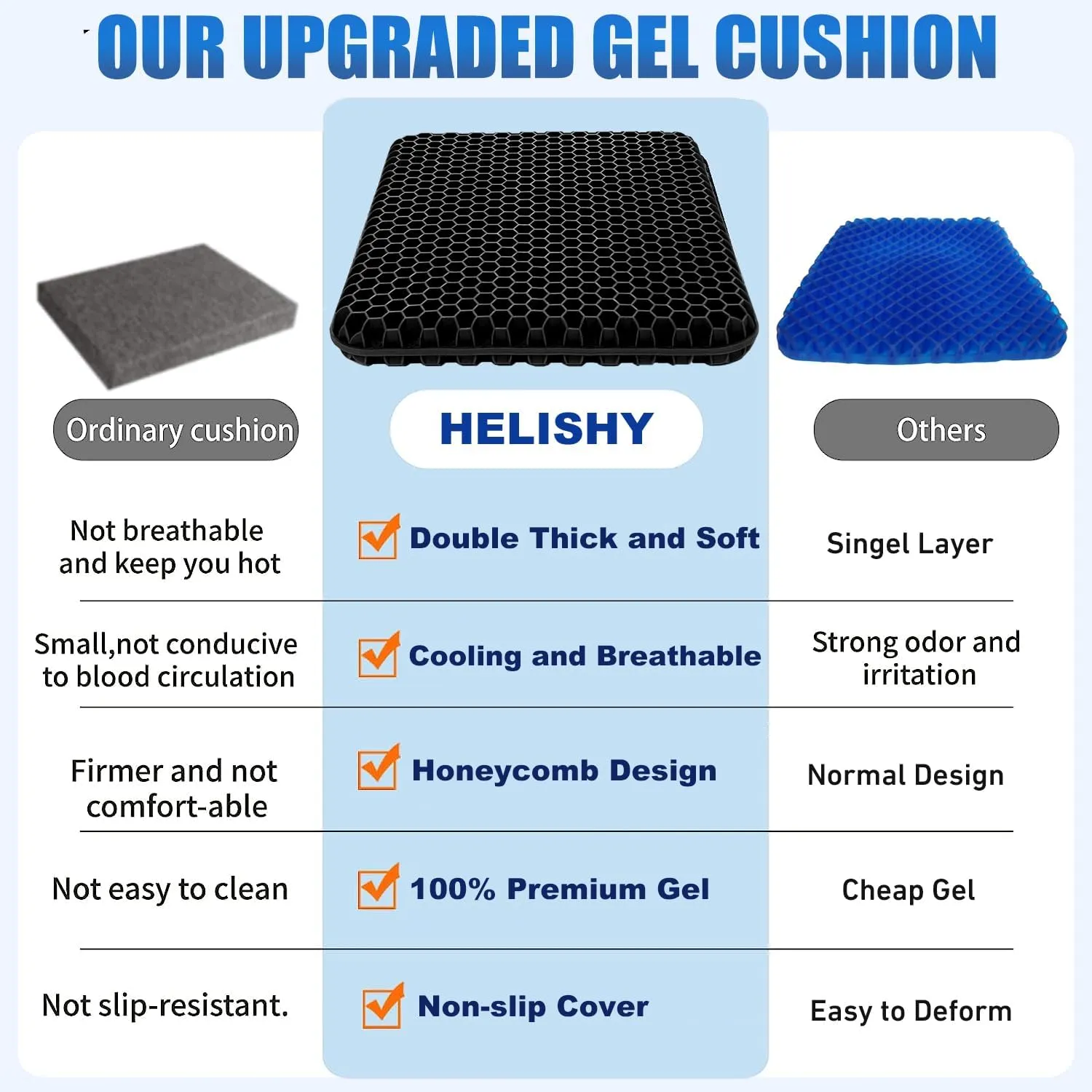 OUR UPGRADED GEL CUSHION

| Ordinary cushion | HELISHY | Others |
|---|---|---|
| Not breathable and keep you hot | Double Thick and Soft | Singel Layer |
| Small,not conducive to blood circulation | Cooling and Breathable | Strong odor and irritation |
| Firmer and not comfort-able | Honeycomb Design | Normal Design |
| Not easy to clean | 100% Premium Gel | Cheap Gel |
| Not slip-resistant. | Non-slip Cover | Easy to Deform |